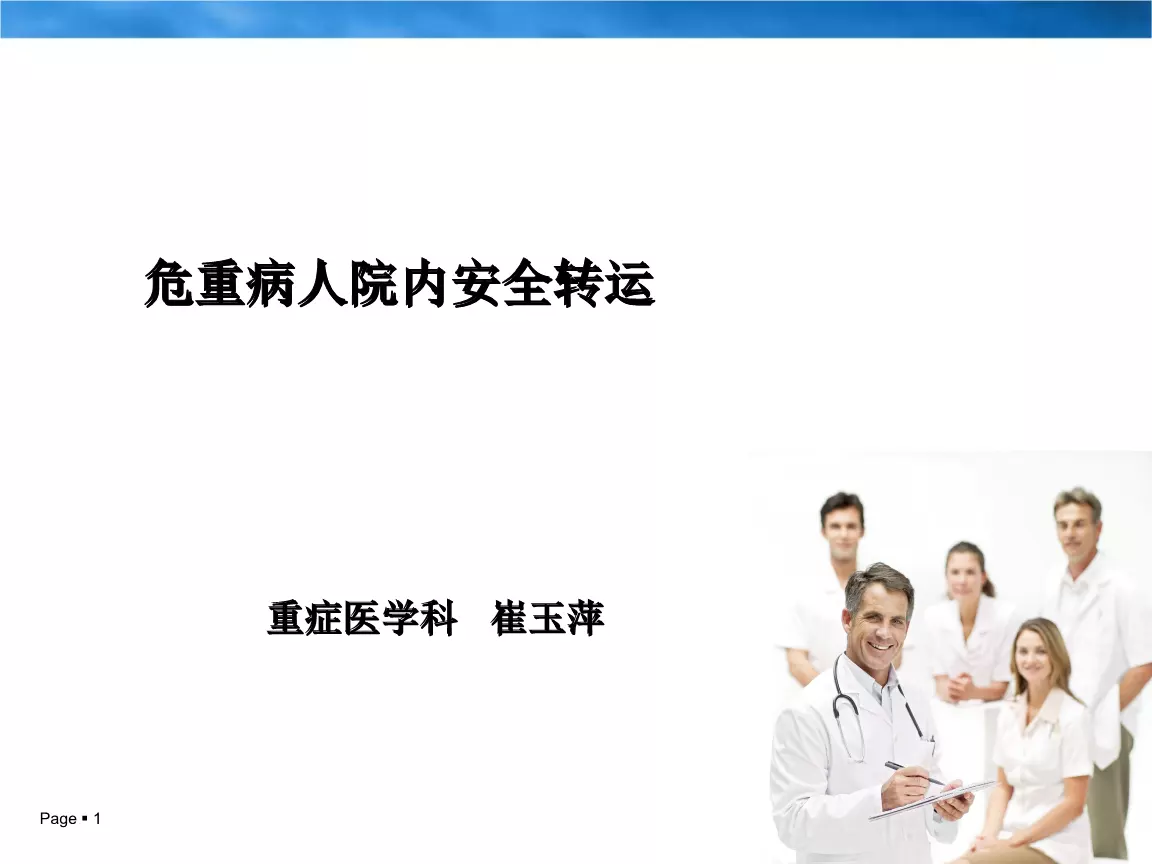 危重病人院内安全转运

重症医学科　崔玉萍

Page ▪ 1